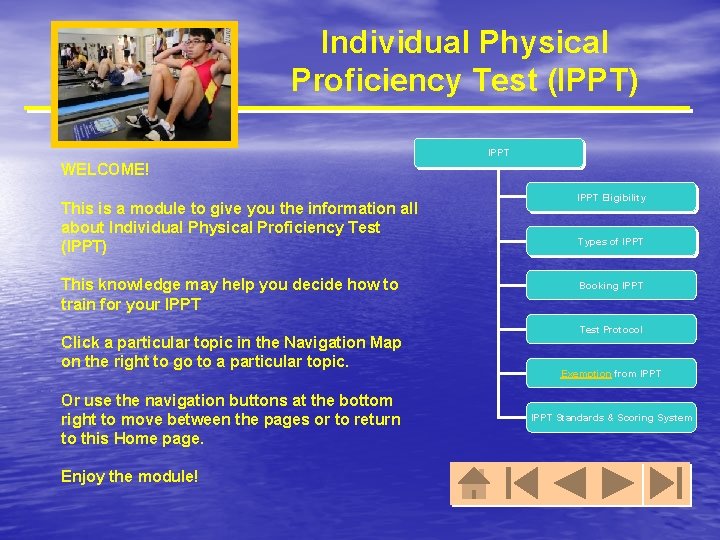 Individual Physical Proficiency Test (IPPT)

WELCOME!

This is a module to give you the information all about Individual Physical Proficiency Test (IPPT)

This knowledge may help you decide how to train for your IPPT

Click a particular topic in the Navigation Map on the right to go to a particular topic.

Or use the navigation buttons at the bottom right to move between the pages or to return to this Home page.

Enjoy the module!

IPPT

IPPT Eligibility

Types of IPPT

Booking IPPT

Test Protocol

Exemption from IPPT

IPPT Standards & Scoring System